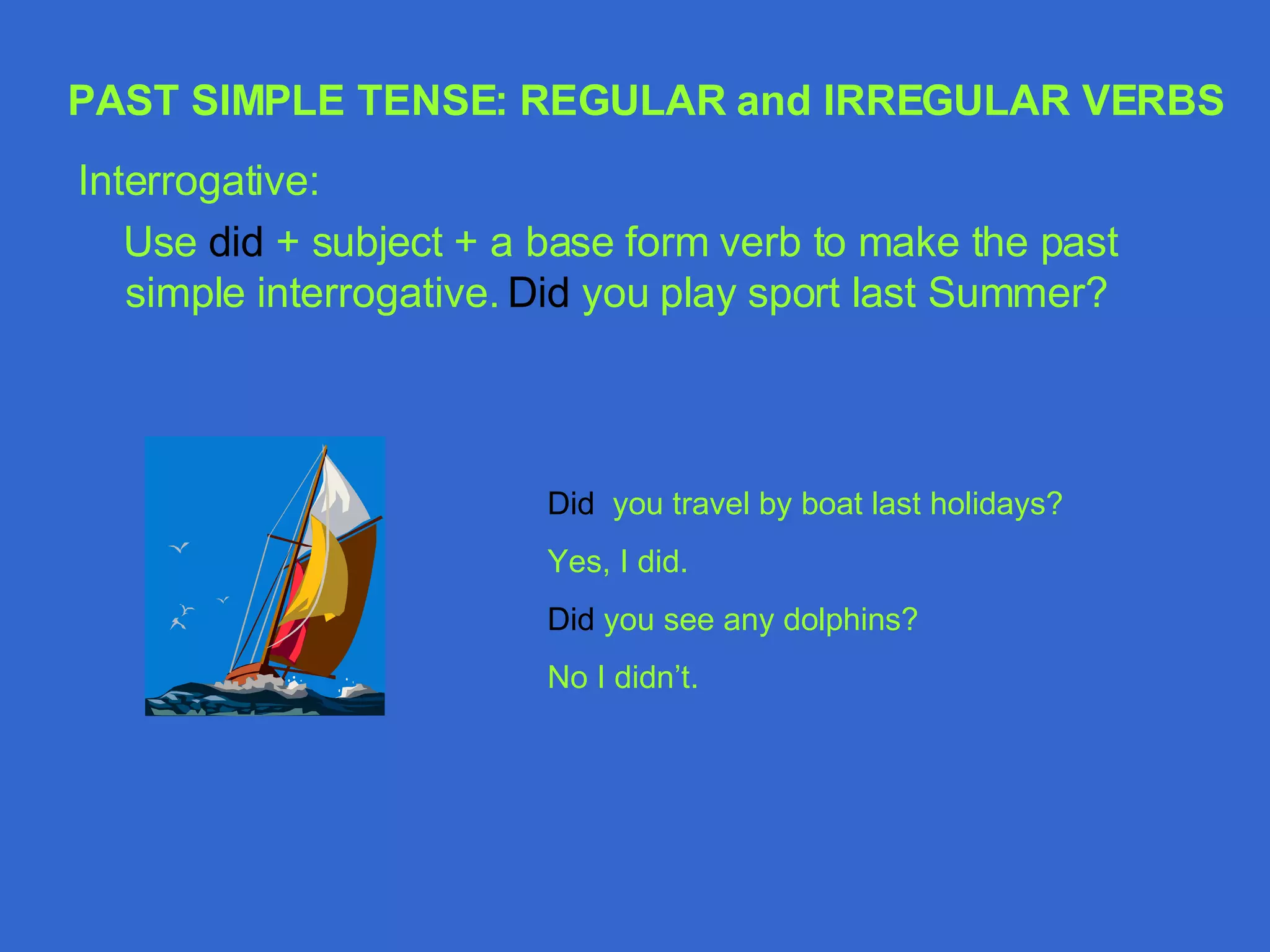 PAST SIMPLE TENSE: REGULAR and IRREGULAR VERBS

Interrogative:

Use did + subject + a base form verb to make the past simple interrogative. Did you play sport last Summer?

Did you travel by boat last holidays?

Yes, I did.

Did you see any dolphins?

No I didn’t.